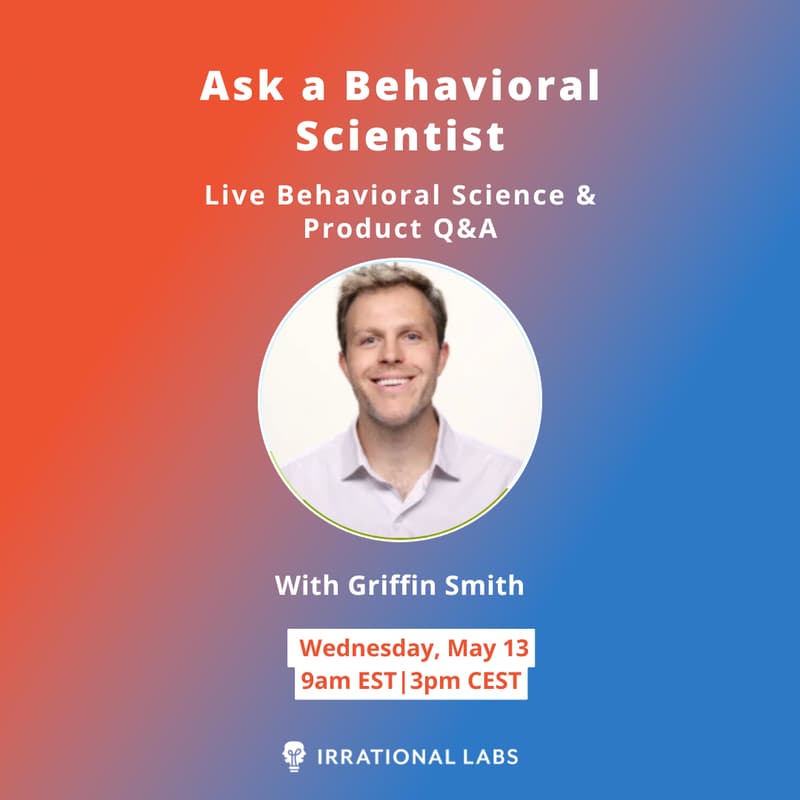 Ask a Behavioral Scientist

Live Behavioral Science & Product Q&A

With Griffin Smith

Wednesday, May 13
9am EST|3pm CEST

IRRATIONAL LABS